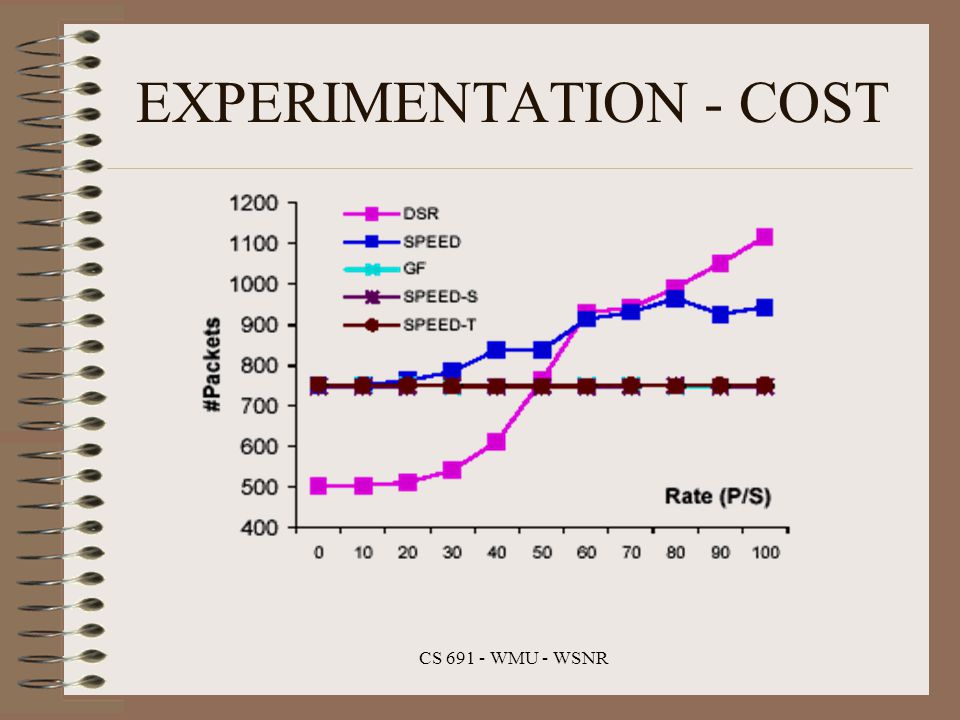 EXPERIMENTATION - COST

1200
1100
1000
900
800
700
600
500
400

#Packets

DSR
SPEED
GF
SPEED-S
SPEED-T

Rate (P/S)

0 10 20 30 40 50 60 70 80 90 100

CS 691 - WMU - WSNR